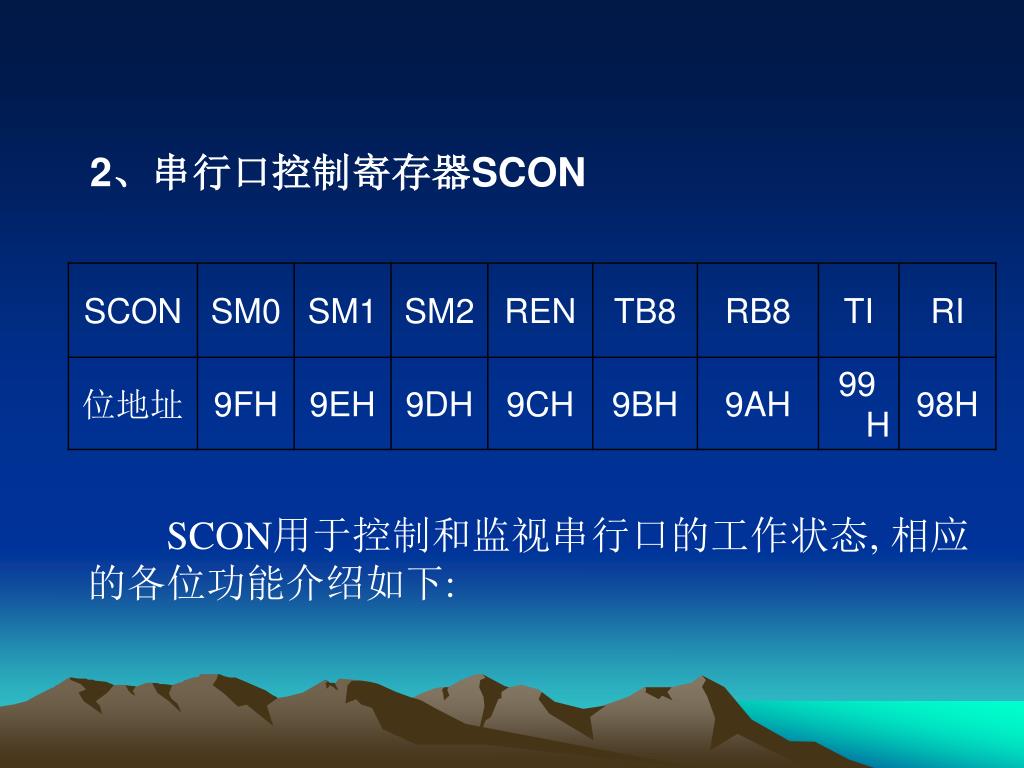 2、串行口控制寄存器SCON

| SCON | SM0 | SM1 | SM2 | REN | TB8 | RB8 | TI | RI |
|---|---|---|---|---|---|---|---|---|
| 位地址 | 9FH | 9EH | 9DH | 9CH | 9BH | 9AH | 99H | 98H |

SCON用于控制和监视串行口的工作状态, 相应的各位功能介绍如下: